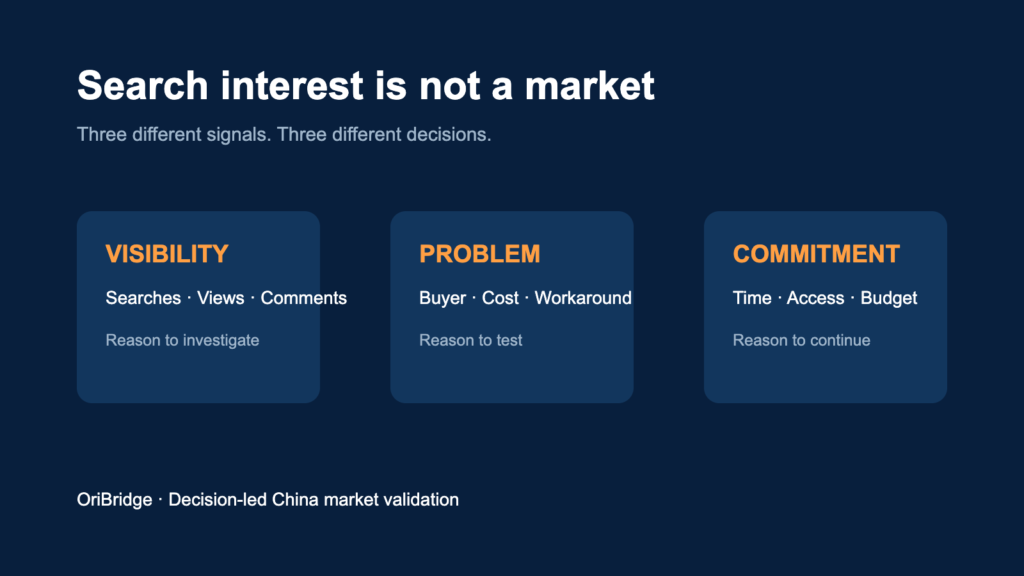 Search interest is not a market

Three different signals. Three different decisions.

VISIBILITY

Searches · Views · Comments

Reason to investigate

PROBLEM

Buyer · Cost · Workaround

Reason to test

COMMITMENT

Time · Access · Budget

Reason to continue

OriBridge · Decision-led China market validation